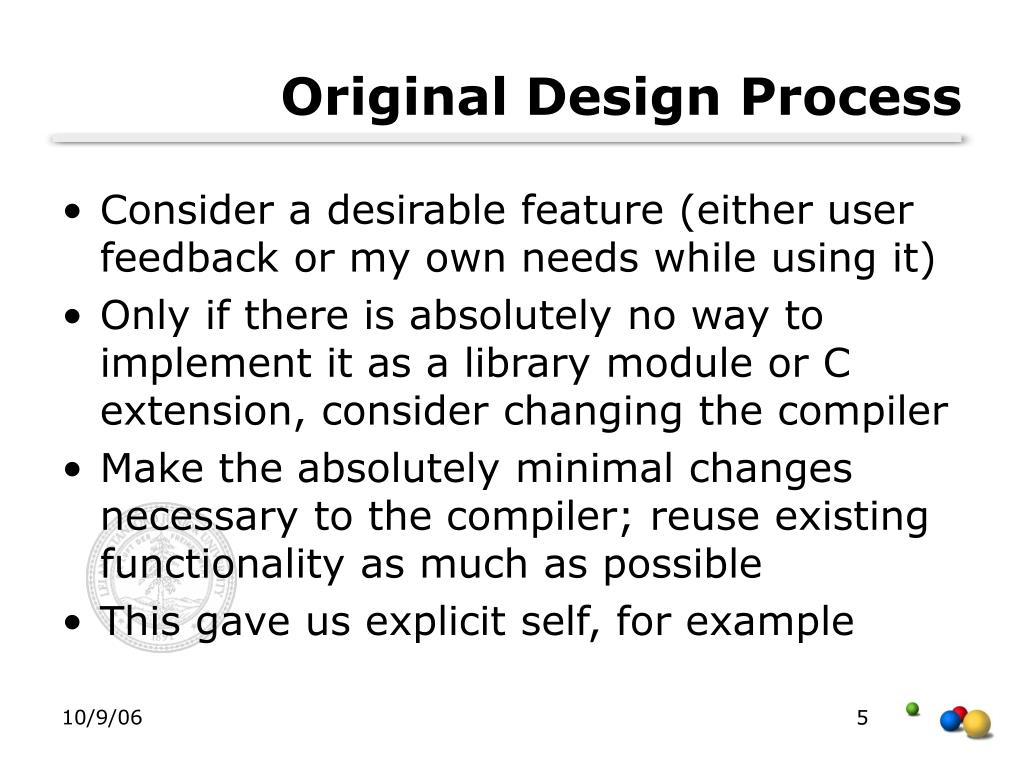 Original Design Process

• Consider a desirable feature (either user feedback or my own needs while using it)
• Only if there is absolutely no way to implement it as a library module or C extension, consider changing the compiler
• Make the absolutely minimal changes necessary to the compiler; reuse existing functionality as much as possible
• This gave us explicit self, for example

10/9/06

5